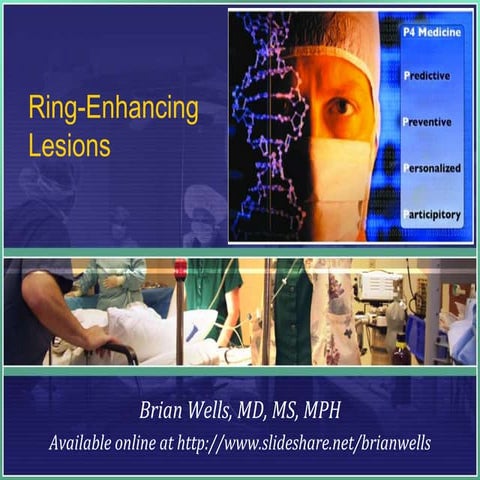 Ring-Enhancing Lesions

P4 Medicine

Predictive

Preventive

Personalized

Participitory

Brian Wells, MD, MS, MPH

Available online at http://www.slideshare.net/brianwells